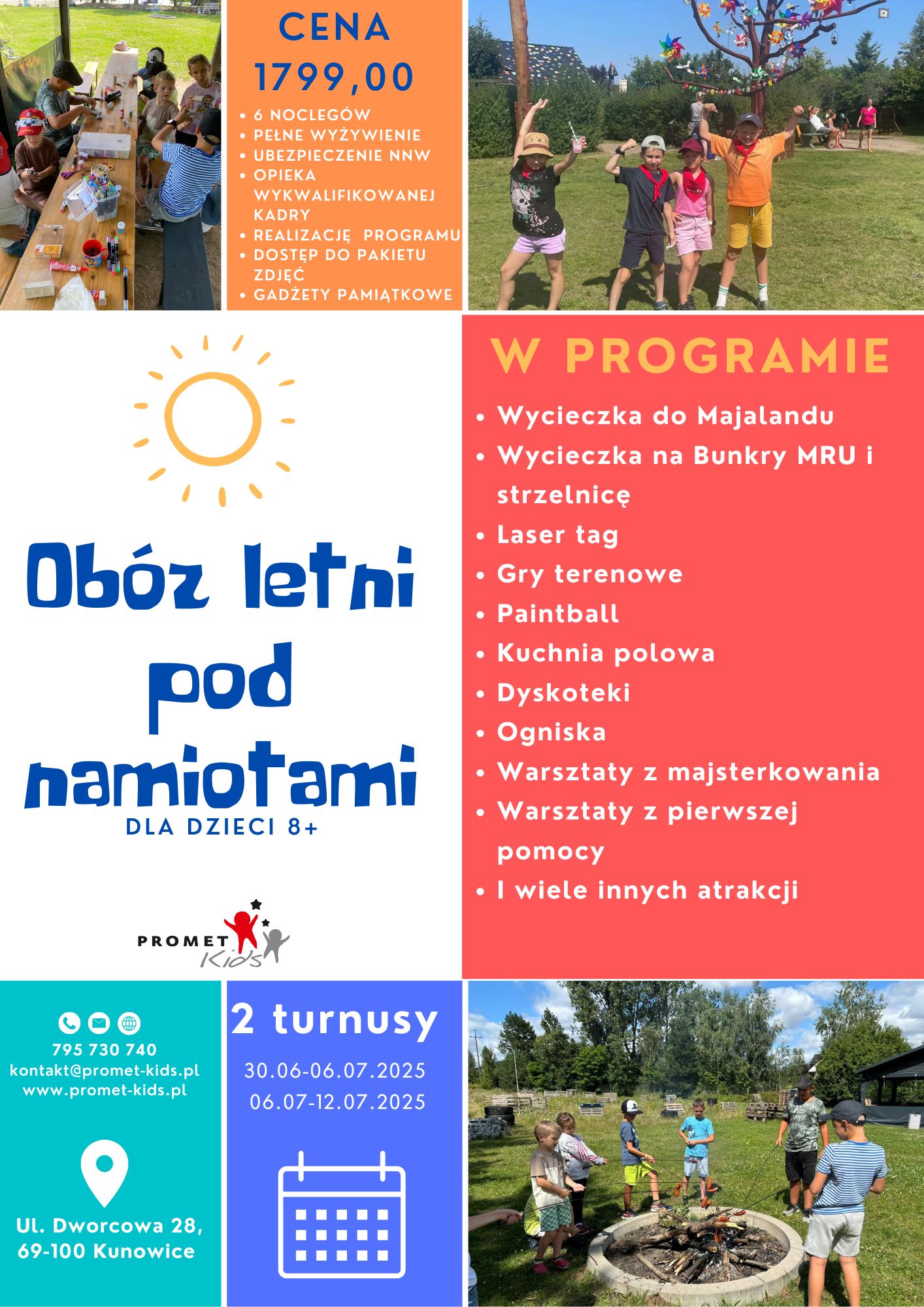 CENA
1799,00

• 6 NOCLEGÓW
• PEŁNE WYŻYWIENIE
• UBEZPIECZENIE NNW
• OPIEKA WYKWALIFIKOWANEJ KADRY
• REALIZACJĘ PROGRAMU
• DOSTĘP DO PAKIETU ZDJĘĆ
• GADŻETY PAMIĄTKOWE

Obóz letni pod namiotami
DLA DZIECI 8+

PROMET Kids

W PROGRAMIE

• Wycieczka do Majalandu
• Wycieczka na Bunkry MRU i strzelnicę
• Laser tag
• Gry terenowe
• Paintball
• Kuchnia polowa
• Dyskoteki
• Ogniska
• Warsztaty z majsterkowania
• Warsztaty z pierwszej pomocy
• I wiele innych atrakcji

795 730 740
kontakt@promet-kids.pl
www.promet-kids.pl

Ul. Dworcowa 28, 69-100 Kunowice

2 turnusy
30.06-06.07.2025
06.07-12.07.2025